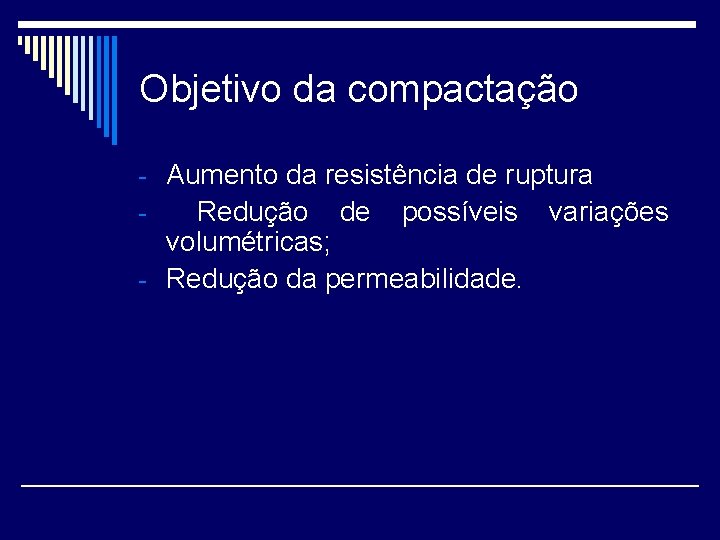 Objetivo da compactação

- Aumento da resistência de ruptura
- Redução de possíveis variações volumétricas;
- Redução da permeabilidade.